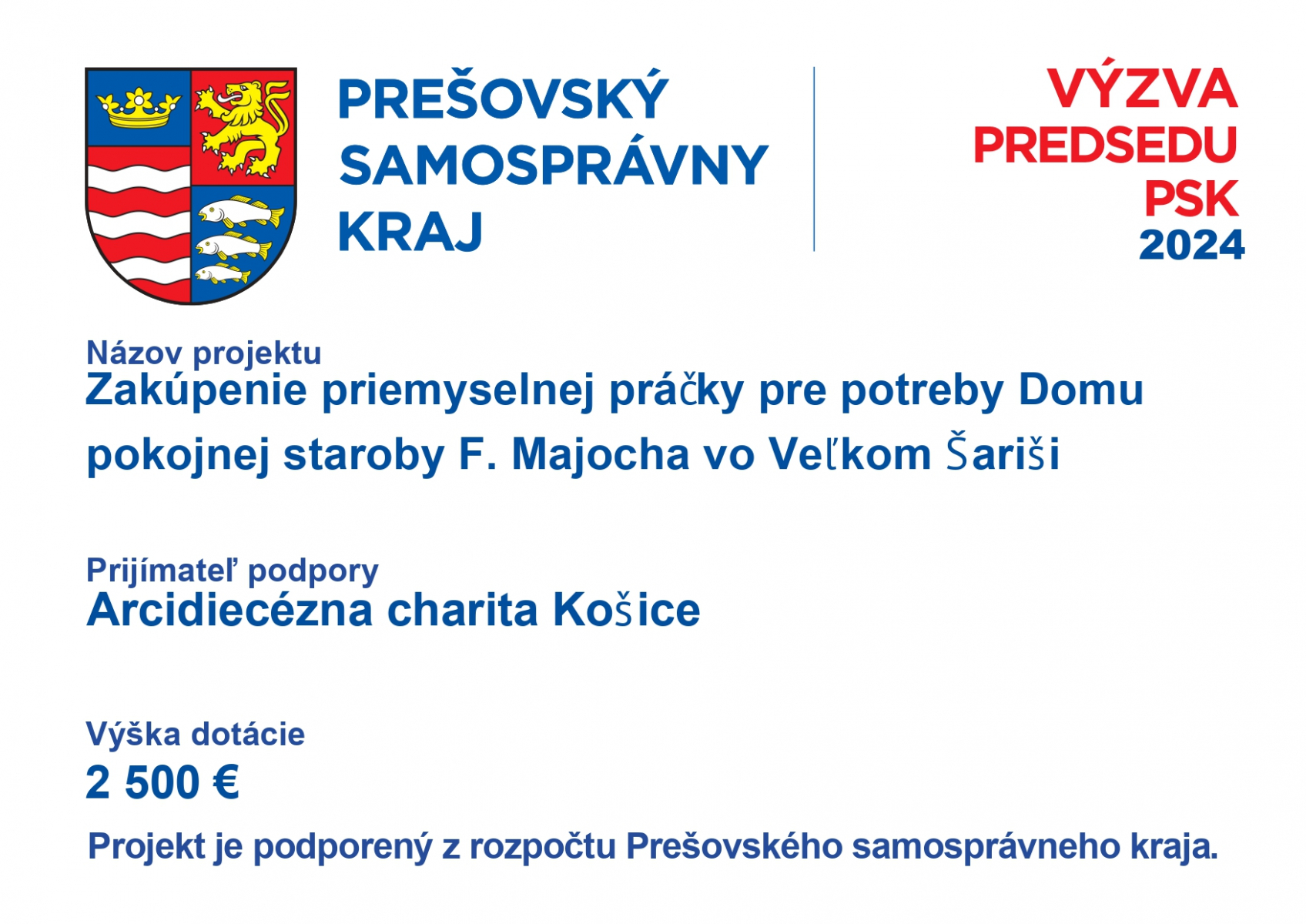 PREŠOVSKÝ
SAMOSPRÁVNY
KRAJ

VÝZVA
PREDSEDU
PSK
2024

Názov projektu
Zakúpenie priemyselnej práčky pre potreby Domu pokojnej staroby F. Majocha vo Veľkom Šariši

Prijímateľ podpory
Arcidiecézna charita Košice

Výška dotácie
2 500 €

Projekt je podporený z rozpočtu Prešovského samosprávneho kraja.